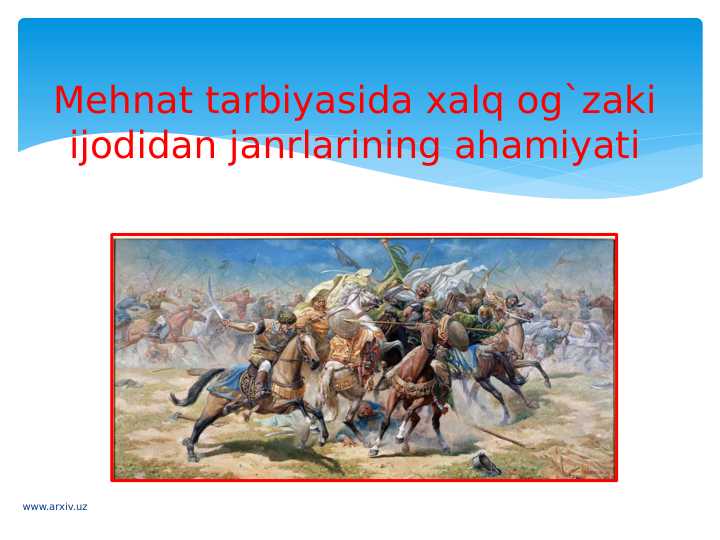 Mehnat tarbiyasida xalq og`zaki ijodidan janrlarining ahamiyati

www.arxiv.uz